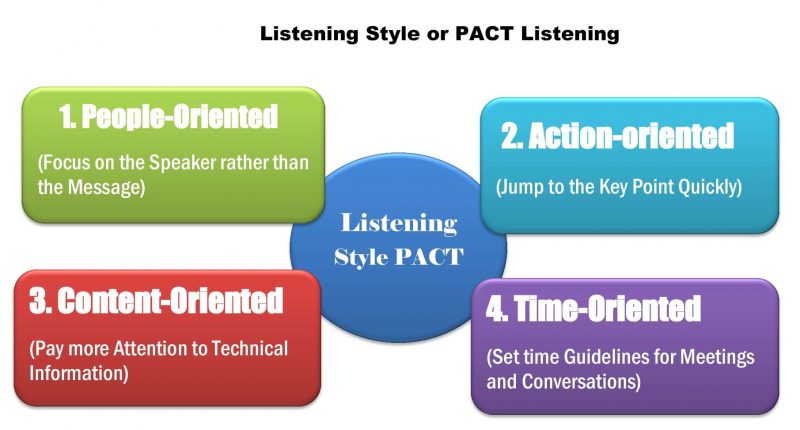 Listening Style or PACT Listening

1. People-Oriented

(Focus on the Speaker rather than the Message)

2. Action-oriented

(Jump to the Key Point Quickly)

Listening Style PACT

3. Content-Oriented

(Pay more Attention to Technical Information)

4. Time-Oriented

(Set time Guidelines for Meetings and Conversations)